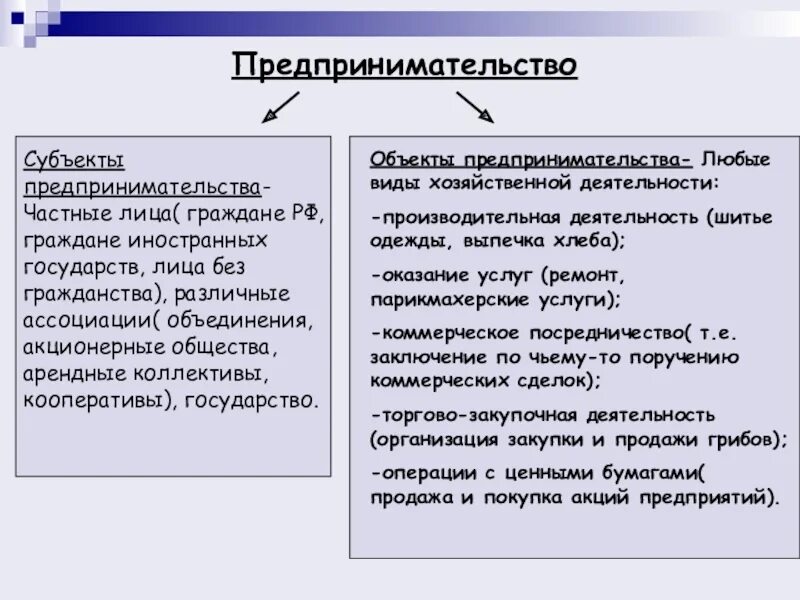 Предпринимательство

Субъекты предпринимательства- Частные лица( граждане РФ, граждане иностранных государств, лица без гражданства), различные ассоциации( объединения, акционерные общества, арендные коллективы, кооперативы), государство.

Объекты предпринимательства- Любые виды хозяйственной деятельности:

-производительная деятельность (шитье одежды, выпечка хлеба);

-оказание услуг (ремонт, парикмахерские услуги);

-коммерческое посредничество( т.е. заключение по чьему-то поручению коммерческих сделок);

-торгово-закупочная деятельность (организация закупки и продажи грибов);

-операции с ценными бумагами( продажа и покупка акций предприятий).